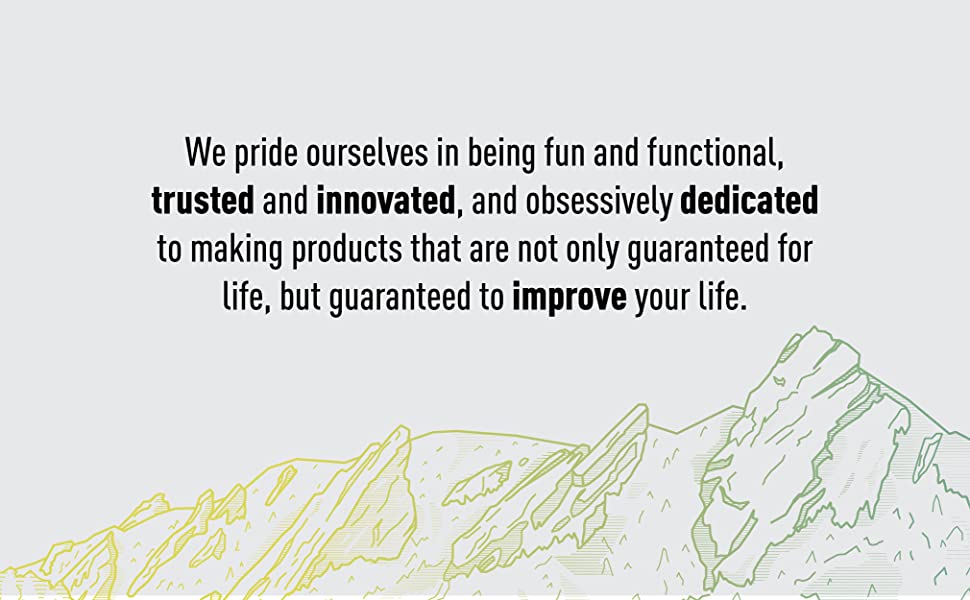 We pride ourselves in being fun and functional, trusted and innovated, and obsessively dedicated to making products that are not only guaranteed for life, but guaranteed to improve your life.